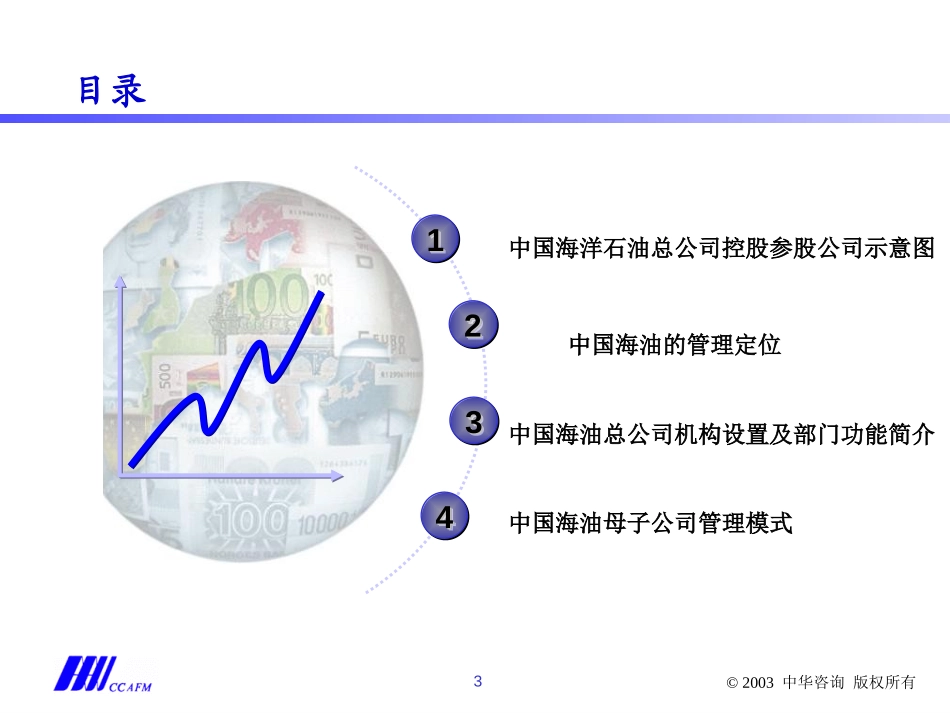 目录

1
中国海洋石油总公司控股参股公司示意图

2
中国海油的管理定位

3
中国海油总公司机构设置及部门功能简介

4
中国海油母子公司管理模式

CCAFM

3

© 2003 中华咨询 版权所有